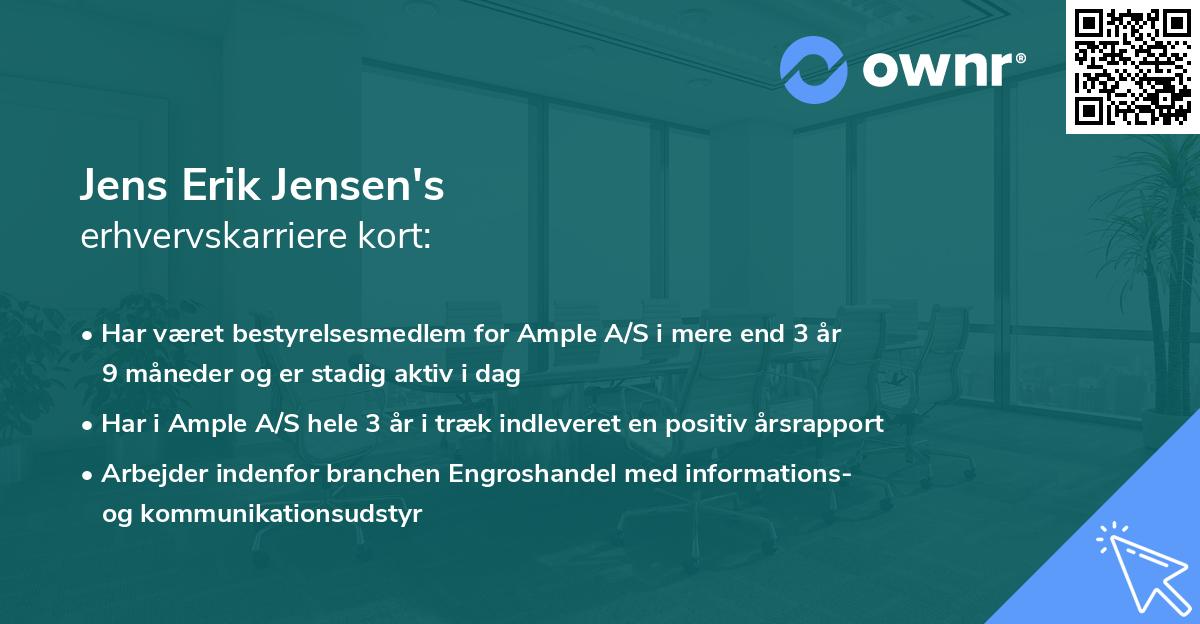 ownr®

Jens Erik Jensen's
erhvervskarriere kort:

• Har været bestyrelsesmedlem for Ample A/S i mere end 3 år 9 måneder og er stadig aktiv i dag

• Har i Ample A/S hele 3 år i træk indleveret en positiv årsrapport

• Arbejder indenfor branchen Engroshandel med informations- og kommunikationsudstyr